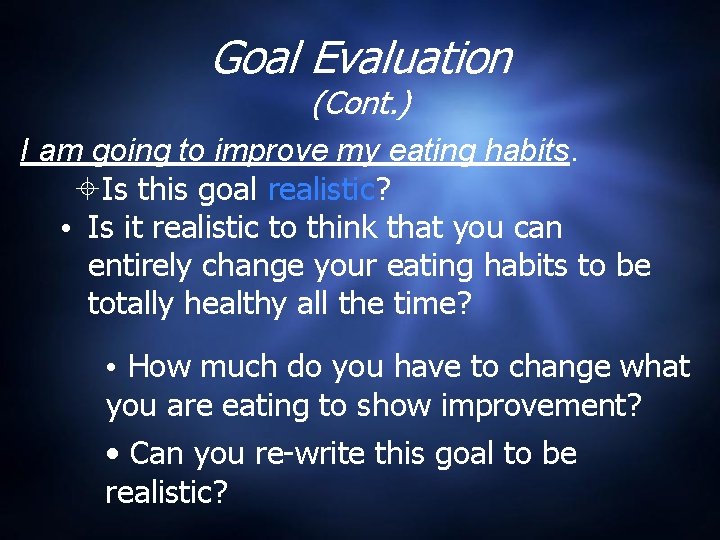 Goal Evaluation
(Cont.)

I am going to improve my eating habits.

Is this goal realistic?

• Is it realistic to think that you can entirely change your eating habits to be totally healthy all the time?

• How much do you have to change what you are eating to show improvement?

• Can you re-write this goal to be realistic?